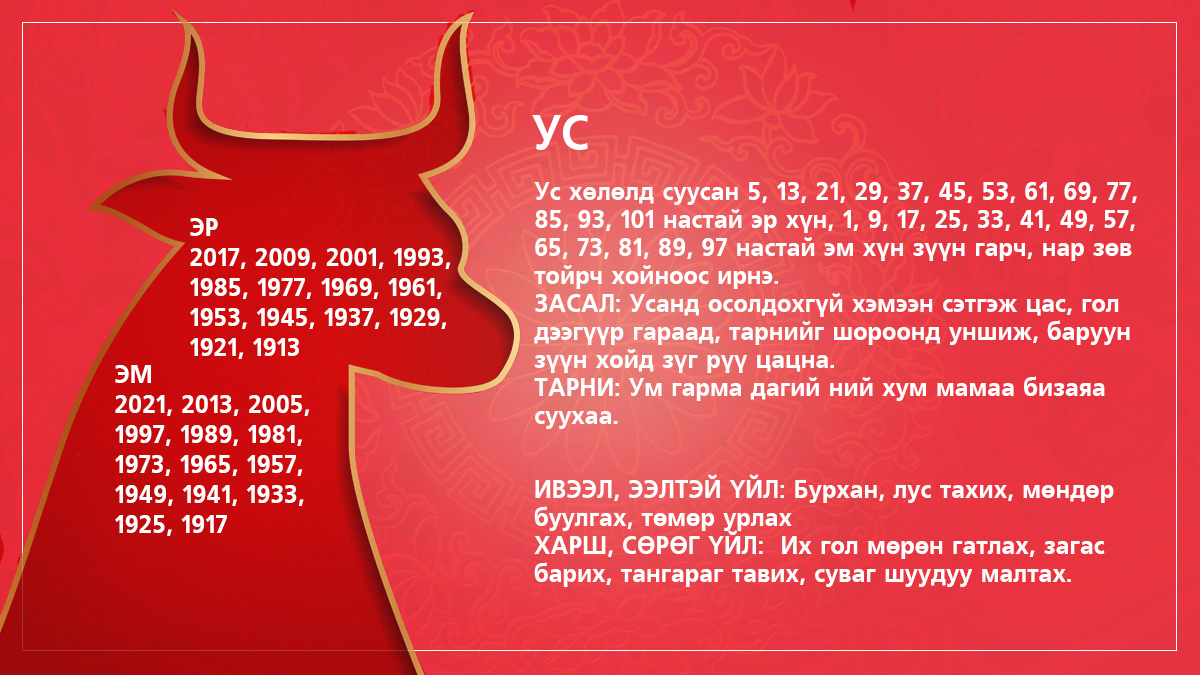 ЭР
2017, 2009, 2001, 1993, 1985, 1977, 1969, 1961, 1953, 1945, 1937, 1929, 1921, 1913

ЭМ
2021, 2013, 2005, 1997, 1989, 1981, 1973, 1965, 1957, 1949, 1941, 1933, 1925, 1917

УС

Ус хөлөлд суусан 5, 13, 21, 29, 37, 45, 53, 61, 69, 77, 85, 93, 101 настай эр хүн, 1, 9, 17, 25, 33, 41, 49, 57, 65, 73, 81, 89, 97 настай эм хүн зүүн гарч, нар зөв тойрч хойноос ирнэ.
ЗАСАЛ: Усанд осолдохгүй хэмээн сэтгэж цас, гол дээгүүр гараад, тарнийг шороонд уншиж, баруун зүүн хойд зүг рүү цацна.
ТАРНИ: Ум гарма дагий ний хум мамаа бизаяа суухаа.

ИВЭЭЛ, ЭЭЛТЭЙ ҮЙЛ: Бурхан, лус тахих, мөндөр буулгах, төмөр урлах
ХАРШ, СӨРӨГ ҮЙЛ: Их гол мөрөн гатлах, загас барих, тангараг тавих, суваг шуудуу малтах.